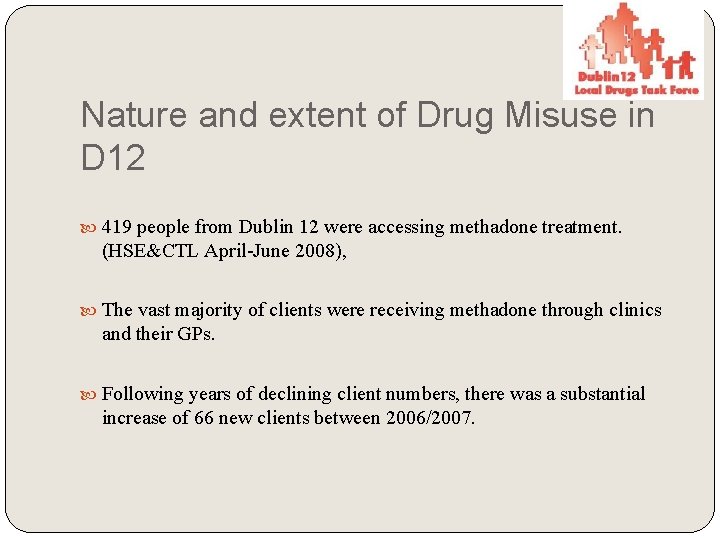 Dublin 12
Local Drugs Task Force

Nature and extent of Drug Misuse in D12

419 people from Dublin 12 were accessing methadone treatment. (HSE&CTL April-June 2008),

The vast majority of clients were receiving methadone through clinics and their GPs.

Following years of declining client numbers, there was a substantial increase of 66 new clients between 2006/2007.